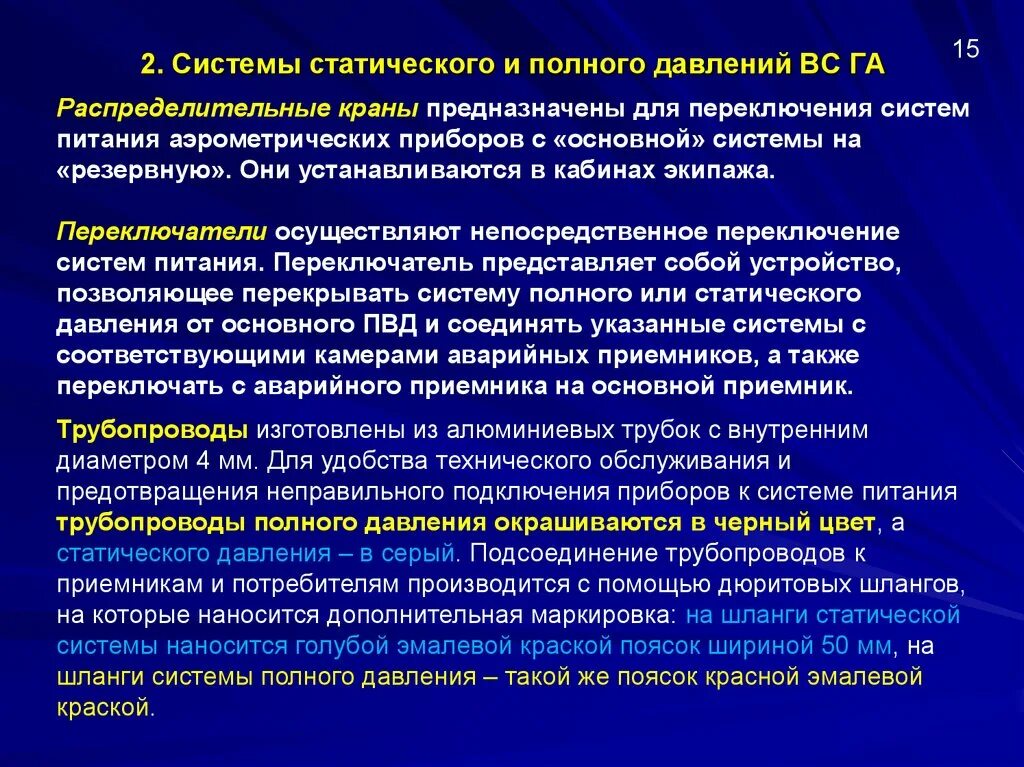 15

2. Системы статического и полного давлений ВС ГА

Распределительные краны предназначены для переключения систем питания аэрометрических приборов с «основной» системы на «резервную». Они устанавливаются в кабинах экипажа.

Переключатели осуществляют непосредственное переключение систем питания. Переключатель представляет собой устройство, позволяющее перекрывать систему полного или статического давления от основного ПВД и соединять указанные системы с соответствующими камерами аварийных приемников, а также переключать с аварийного приемника на основной приемник.

Трубопроводы изготовлены из алюминиевых трубок с внутренним диаметром 4 мм. Для удобства технического обслуживания и предотвращения неправильного подключения приборов к системе питания трубопроводы полного давления окрашиваются в черный цвет, а статического давления – в серый. Подсоединение трубопроводов к приемникам и потребителям производится с помощью дюритовых шлангов, на которые наносится дополнительная маркировка: на шланги статической системы наносится голубой эмалевой краской поясок шириной 50 мм, на шланги системы полного давления – такой же поясок красной эмалевой краской.